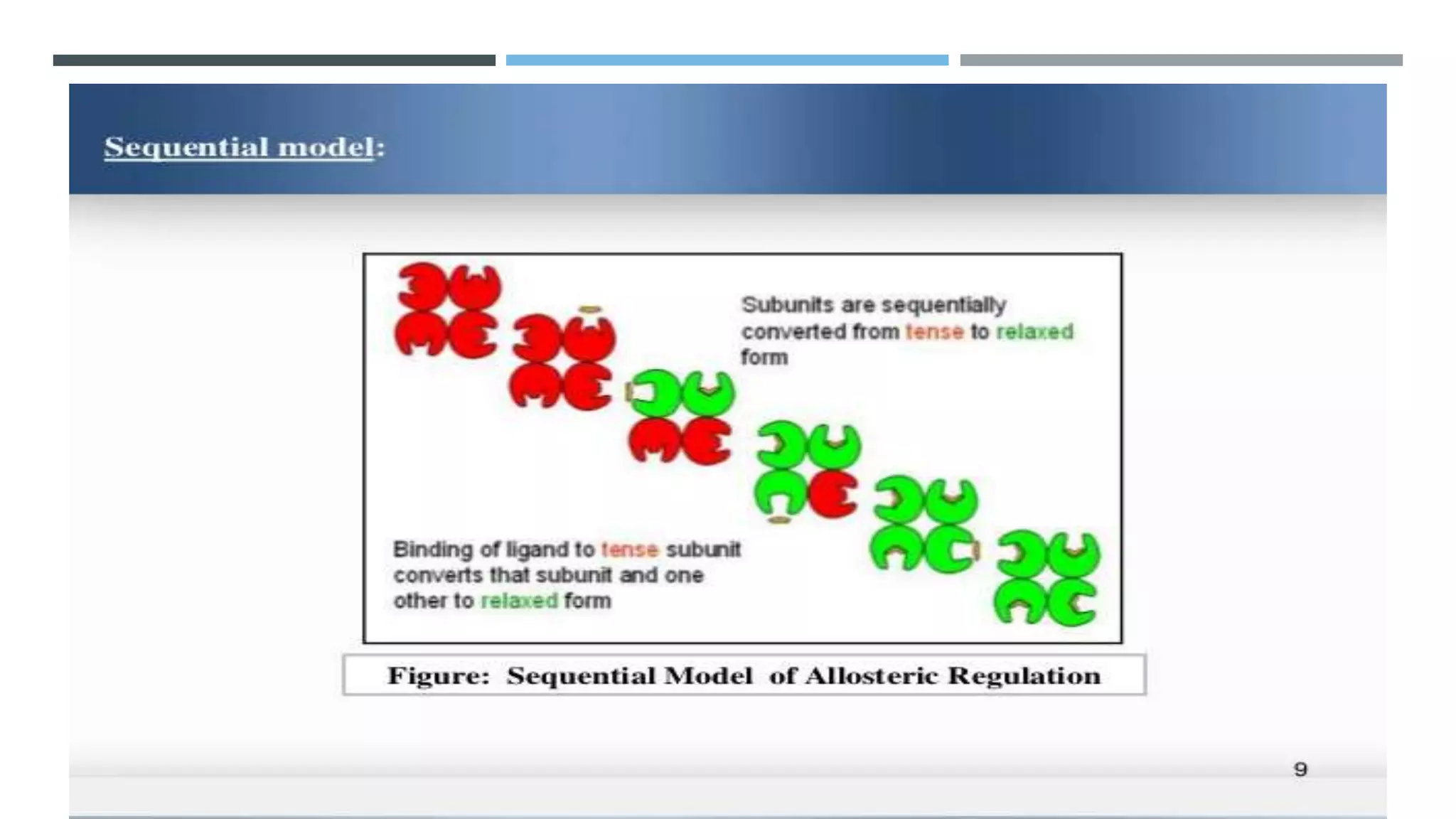 Sequential model:

Subunits are sequentially converted from tense to relaxed form

Binding of ligand to tense subunit converts that subunit and one other to relaxed form

Figure: Sequential Model of Allosteric Regulation

9